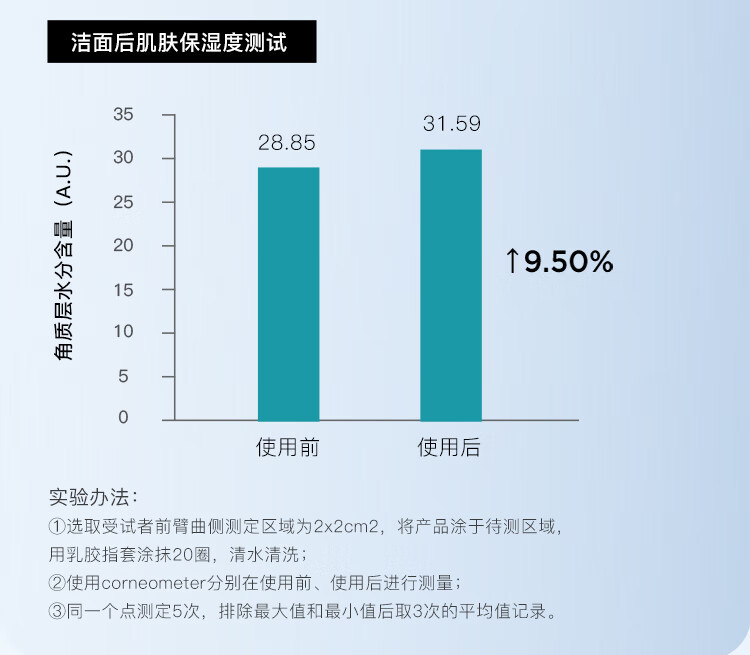 洁面后肌肤保湿度测试

角质层水分含量（A.U.）

35
30
25
20
15
10
5
0

28.85
31.59

↑9.50%

使用前
使用后

实验办法：
①选取受试者前臂曲侧测定区域为2x2cm2，将产品涂于待测区域，用乳胶指套涂抹20圈，清水清洗；
②使用corneometer分别在使用前、使用后进行测量；
③同一个点测定5次，排除最大值和最小值后取3次的平均值记录。